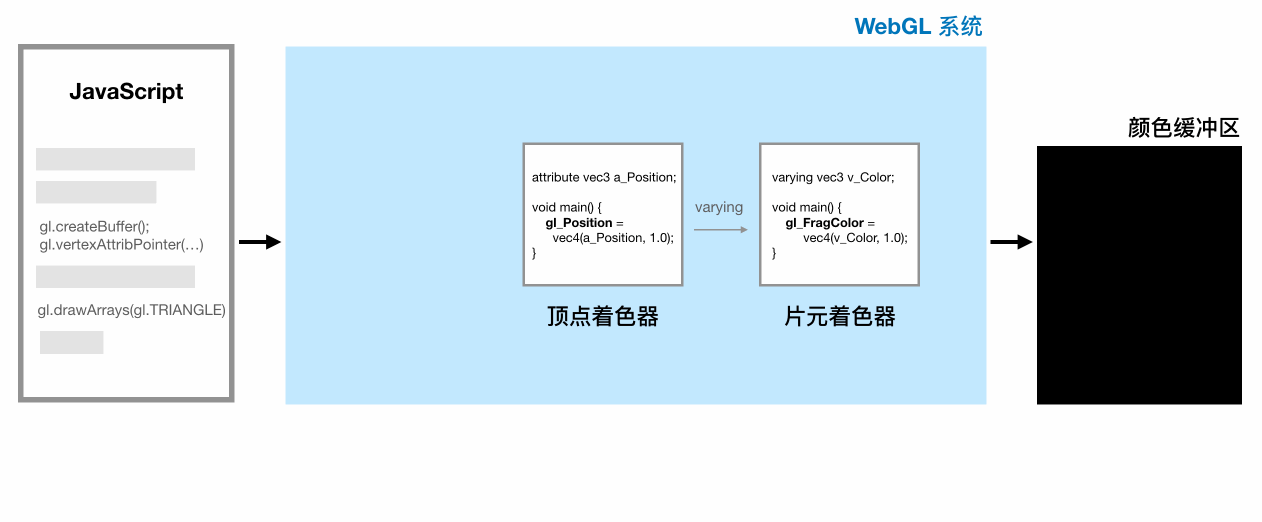 WebGL 系统

JavaScript

gl.createBuffer();
gl.vertexAttribPointer(…)

gl.drawArrays(gl.TRIANGLE)

attribute vec3 a_Position;

void main() {
gl_Position =
vec4(a_Position, 1.0);
}

顶点着色器

varying

varying vec3 v_Color;

void main() {
gl_FragColor =
vec4(v_Color, 1.0);
}

片元着色器

颜色缓冲区